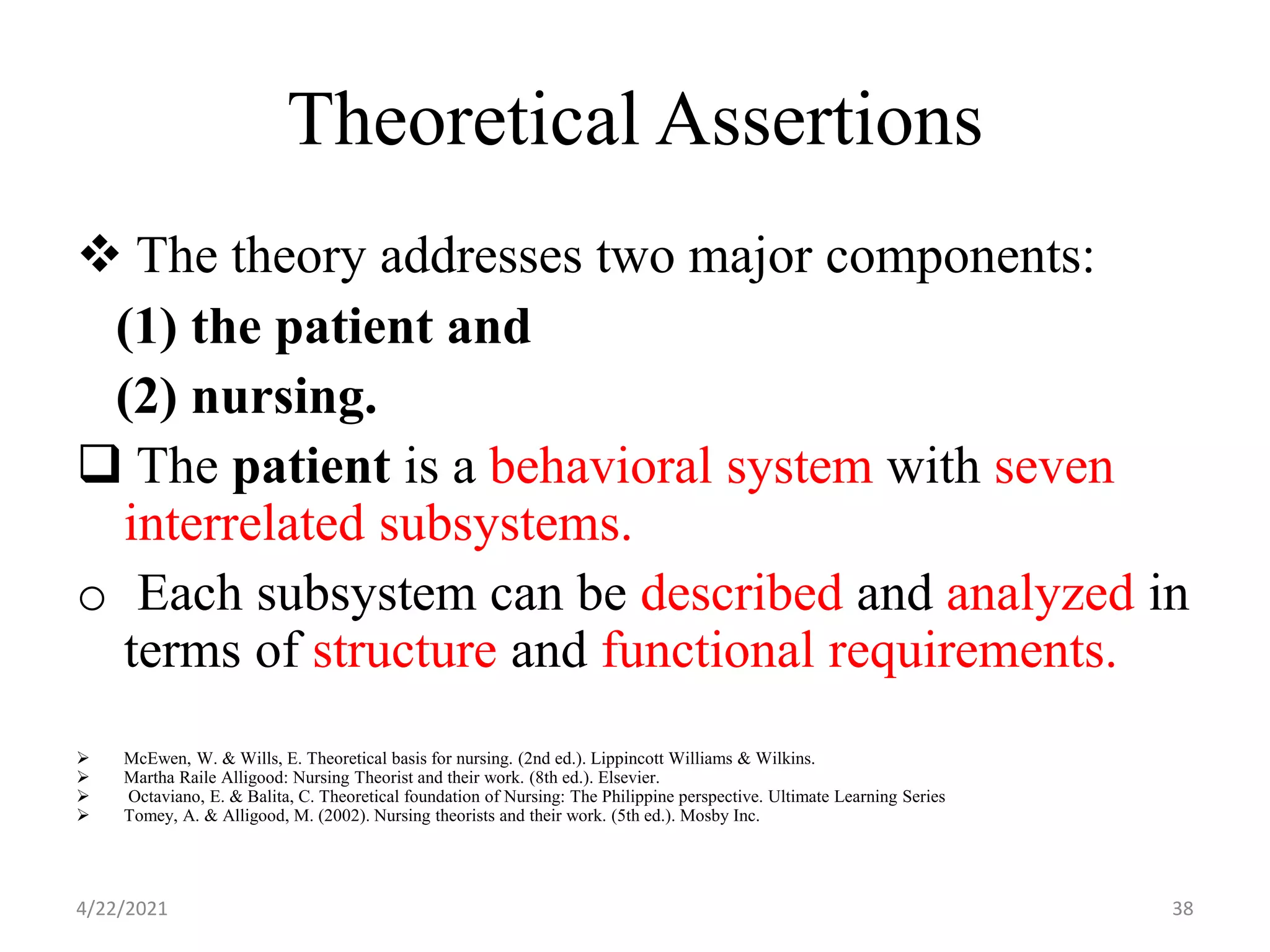 Theoretical Assertions

❖ The theory addresses two major components:

(1) the patient and

(2) nursing.

❑ The patient is a behavioral system with seven interrelated subsystems.

o Each subsystem can be described and analyzed in terms of structure and functional requirements.

➢ McEwen, W. & Wills, E. Theoretical basis for nursing. (2nd ed.). Lippincott Williams & Wilkins.
➢ Martha Raile Alligood: Nursing Theorist and their work. (8th ed.). Elsevier.
➢ Octaviano, E. & Balita, C. Theoretical foundation of Nursing: The Philippine perspective. Ultimate Learning Series
➢ Tomey, A. & Alligood, M. (2002). Nursing theorists and their work. (5th ed.). Mosby Inc.

4/22/2021

38